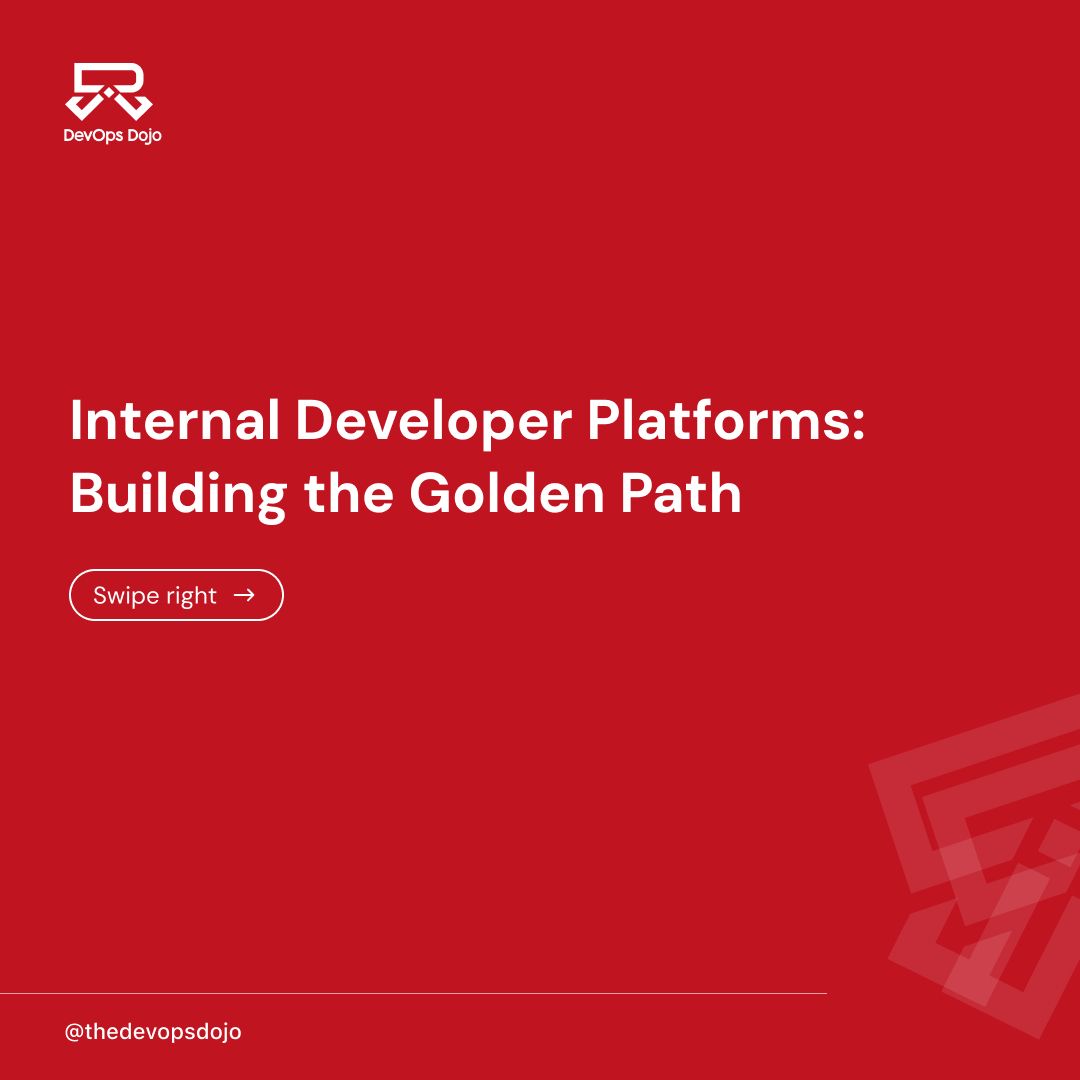 DevOps Dojo

Internal Developer Platforms: Building the Golden Path

Swipe right →

@thedevopsdojo